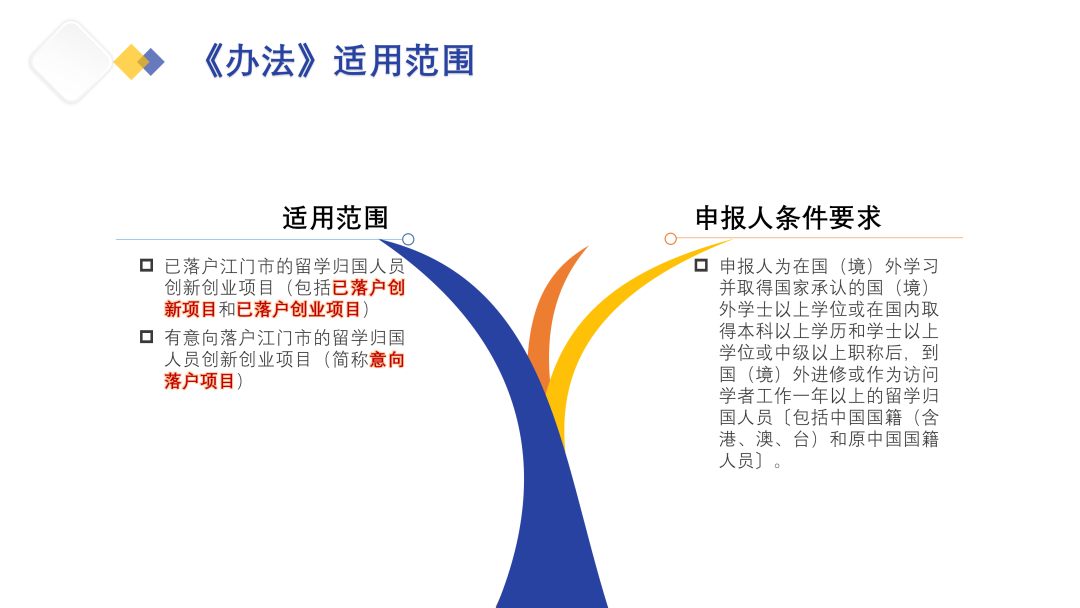 《办法》适用范围

适用范围

已落户江门市的留学归国人员创新创业项目（包括已落户创新项目和已落户创业项目）

有意向落户江门市的留学归国人员创新创业项目（简称意向落户项目）

申报人条件要求

申报人为在国（境）外学习并取得国家承认的国（境）外学士以上学位或在国内取得本科以上学历和学士以上学位或中级以上职称后，到国（境）外进修或作为访问学者工作一年以上的留学归国人员〔包括中国国籍（含港、澳、台）和原中国国籍人员〕。